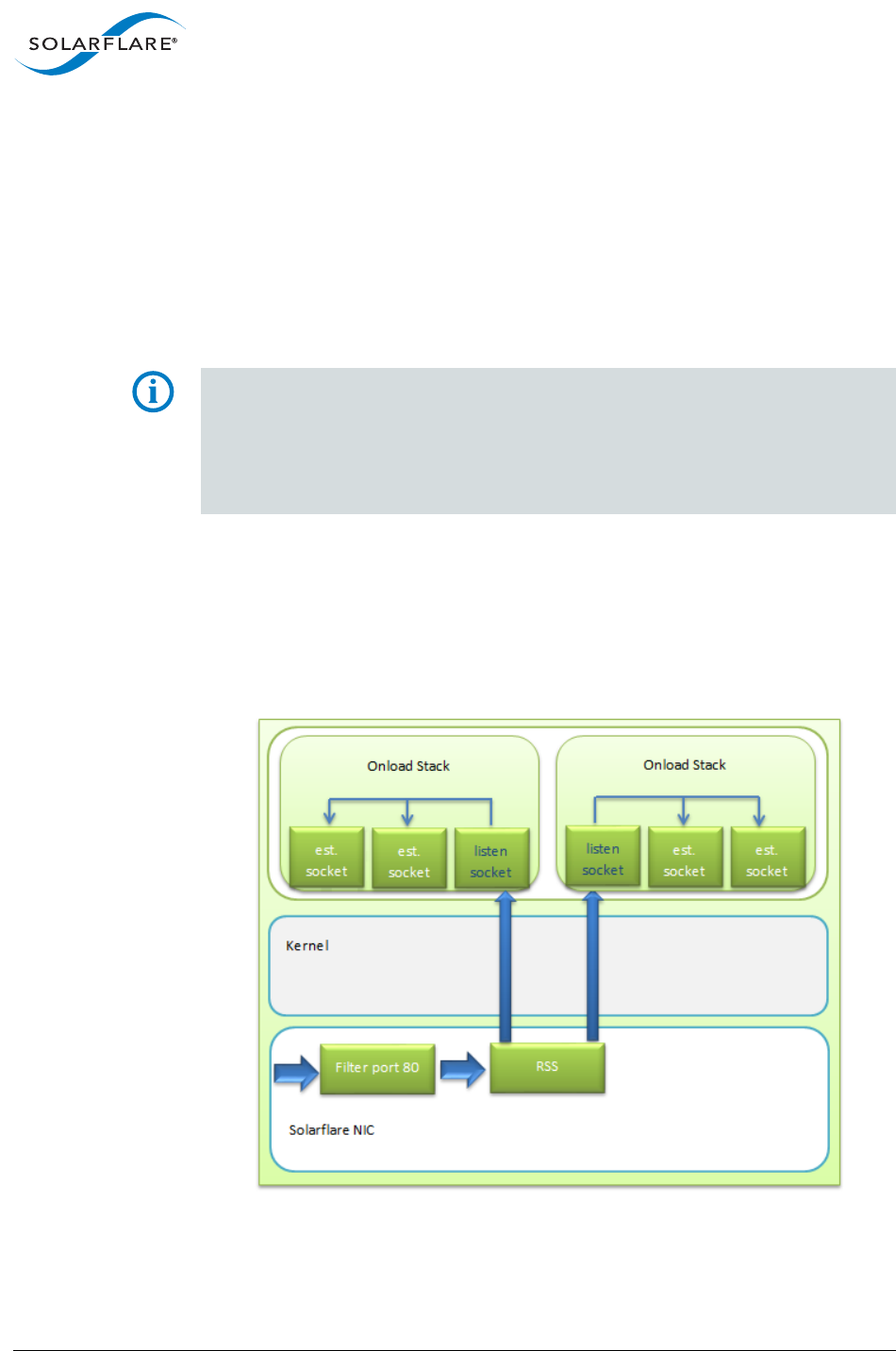 SOLARFLARE®

Onload Stack

est. socket

est. socket

listen socket

Onload Stack

listen socket

est. socket

est. socket

Kernel

Filter port 80

RSS

Solarflare NIC